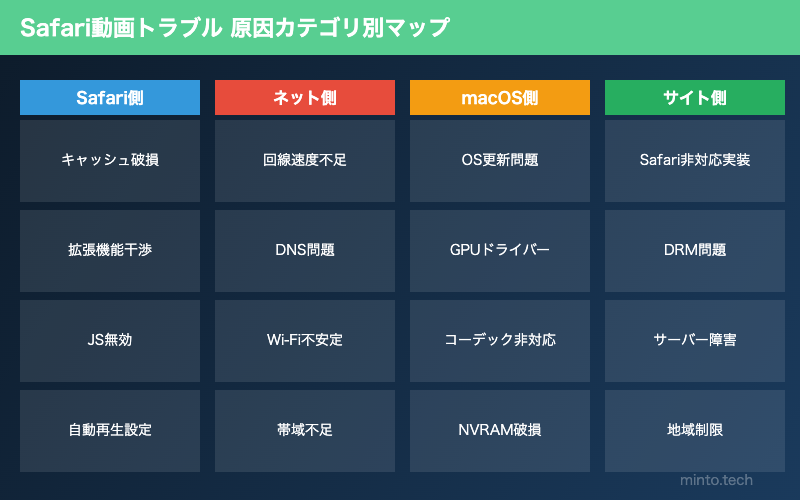 Safari動画トラブル 原因カテゴリ別マップ

| Safari側 | ネット側 | macOS側 | サイト側 |
|---|---|---|---|
| キャッシュ破損 | 回線速度不足 | OS更新問題 | Safari非対応実装 |
| 拡張機能干渉 | DNS問題 | GPUドライバー | DRM問題 |
| JS無効 | Wi-Fi不安定 | コーデック非対応 | サーバー障害 |
| 自動再生設定 | 帯域不足 | NVRAM破損 | 地域制限 |

minto.tech